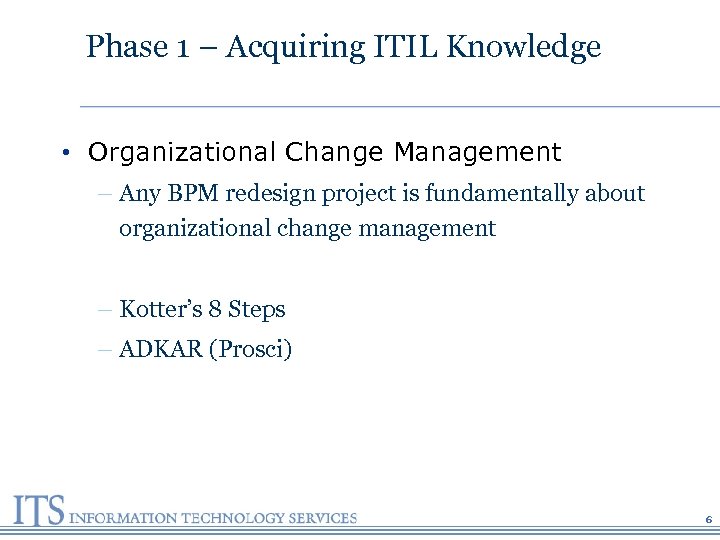 Phase 1 – Acquiring ITIL Knowledge

• Organizational Change Management

– Any BPM redesign project is fundamentally about organizational change management

– Kotter's 8 Steps

– ADKAR (Prosci)

ITS INFORMATION TECHNOLOGY SERVICES

6